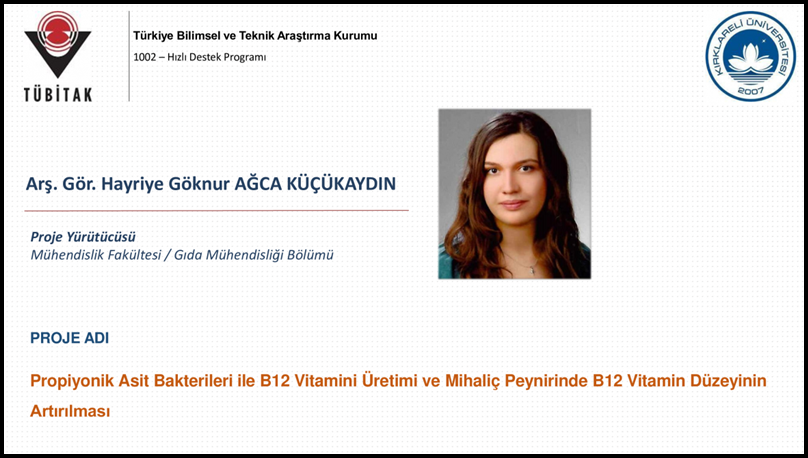 TÜBİTAK

Türkiye Bilimsel ve Teknik Araştırma Kurumu
1002 – Hızlı Destek Programı

KIRKLARELİ ÜNİVERSİTESİ 2007

Arş. Gör. Hayriye Göknur AĞCA KÜÇÜKAYDIN

Proje Yürütücüsü
Mühendislik Fakültesi / Gıda Mühendisliği Bölümü

PROJE ADI

Propiyonik Asit Bakterileri ile B12 Vitamini Üretimi ve Mihaliç Peynirinde B12 Vitamin Düzeyinin Artırılması